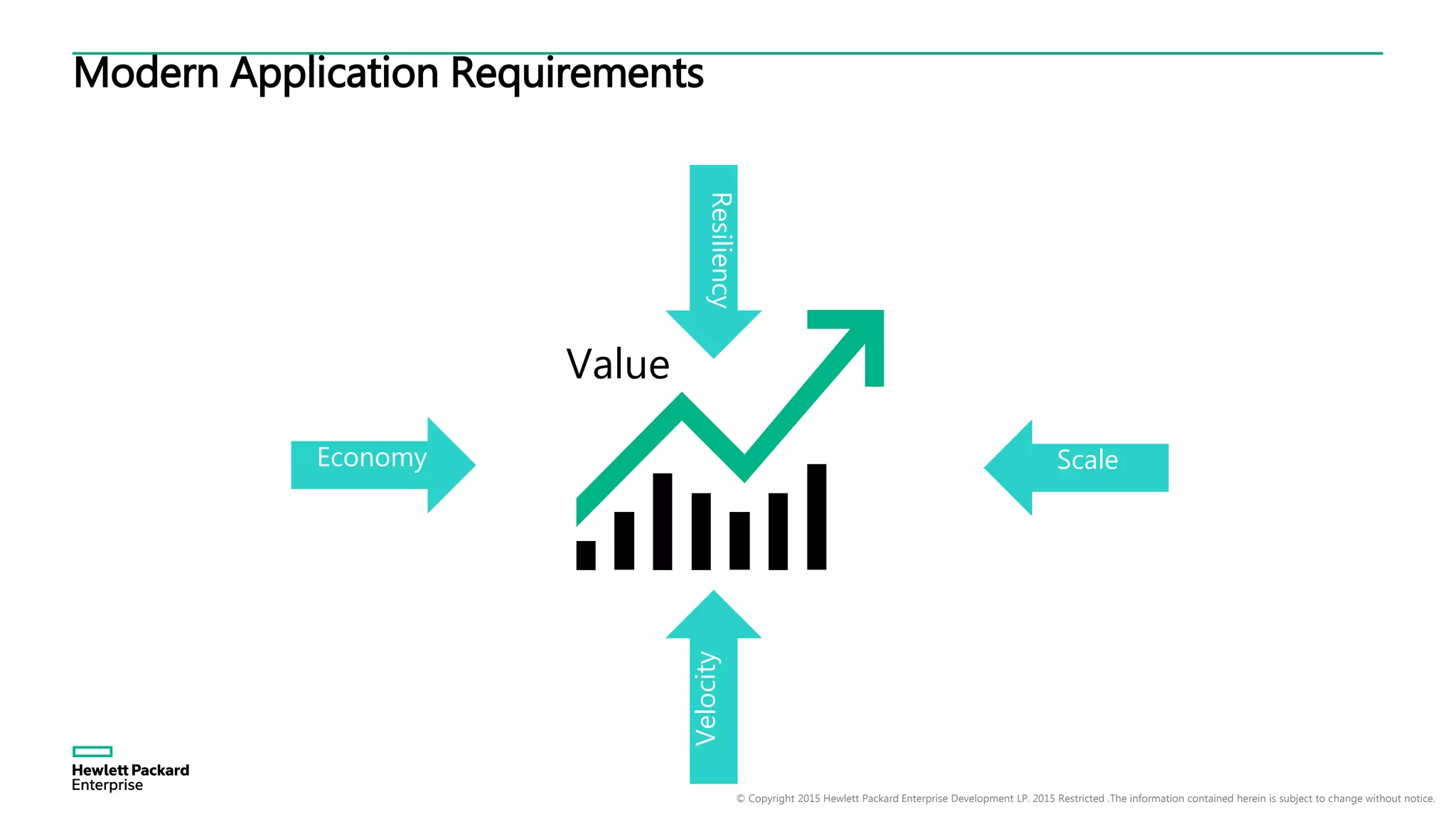 Modern Application Requirements

Resiliency

Value

Economy

Scale

Velocity

Hewlett Packard Enterprise

© Copyright 2015 Hewlett Packard Enterprise Development LP. 2015 Restricted .The information contained herein is subject to change without notice.